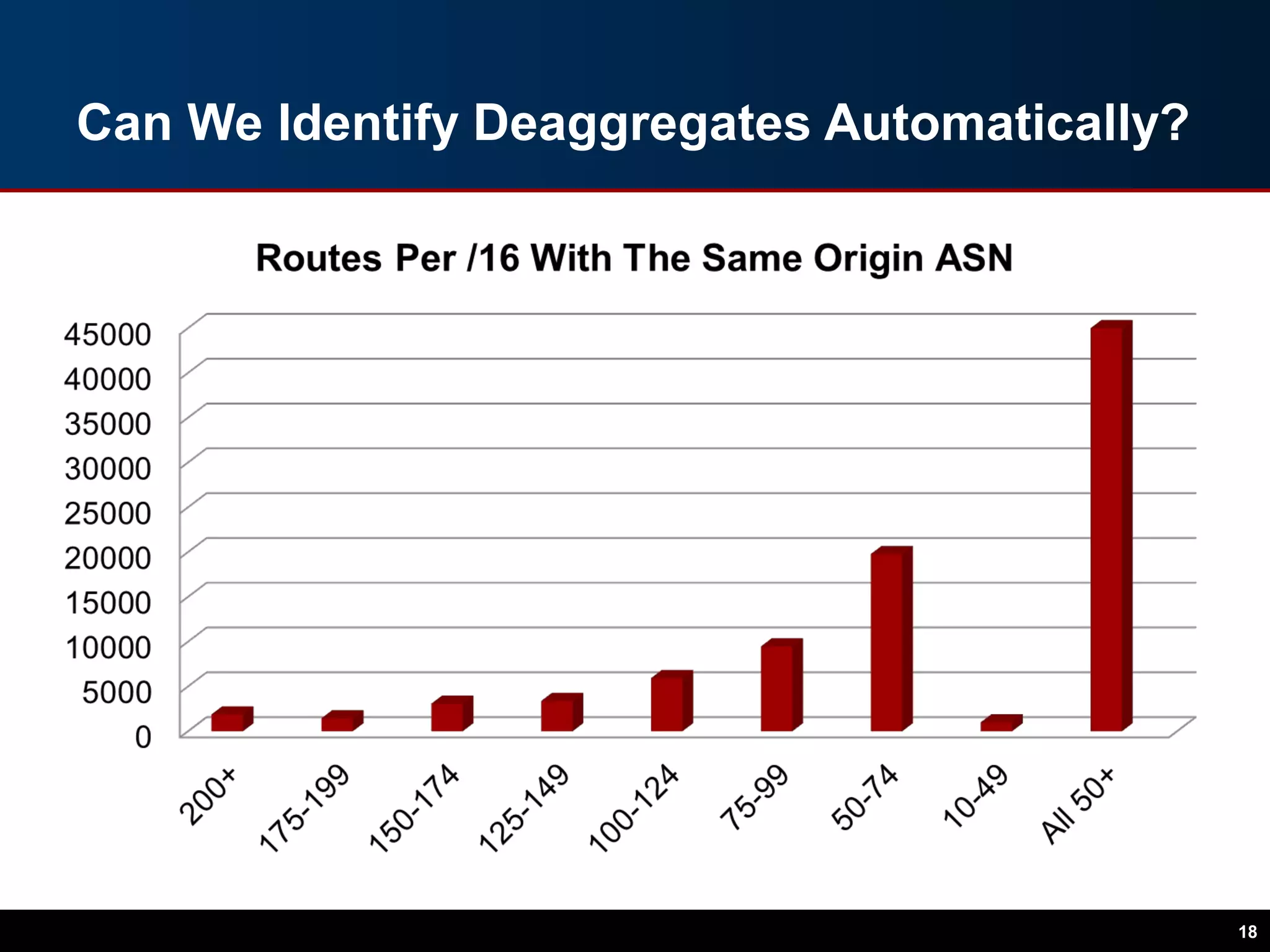 Can We Identify Deaggregates Automatically?

Routes Per /16 With The Same Origin ASN

45000
40000
35000
30000
25000
20000
15000
10000
5000
0

200+
175-199
150-174
125-149
100-124
75-99
50-74
10-49
All 50+

18